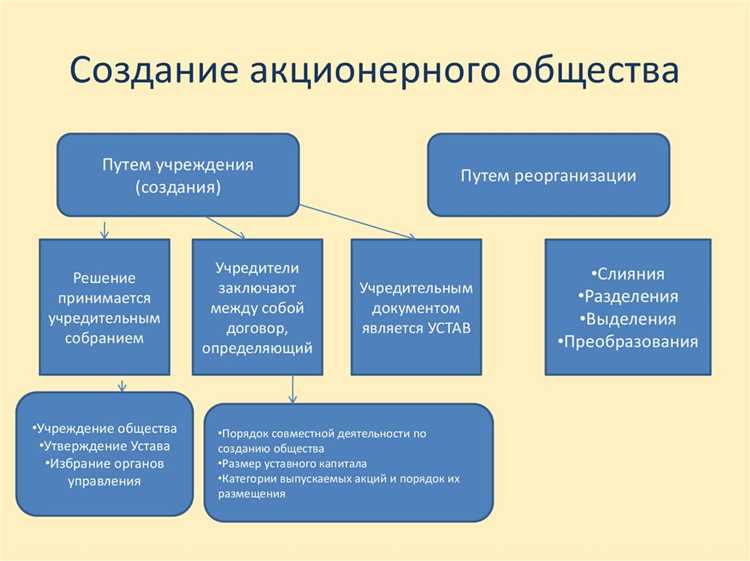 Создание акционерного общества

Путем учреждения (создания)

Путем реорганизации

Решение принимается учредительным собранием

Учредители заключают между собой договор, определяющий

Учредительным документом является УСТАВ

•Слияния
•Разделения
•Выделения
•Преобразования

•Учреждение общества
•Утверждение Устава
•Избрание органов управления

•Порядок совместной деятельности по созданию общества
•Размер уставного капитала
•Категории выпускаемых акций и порядок их размещения